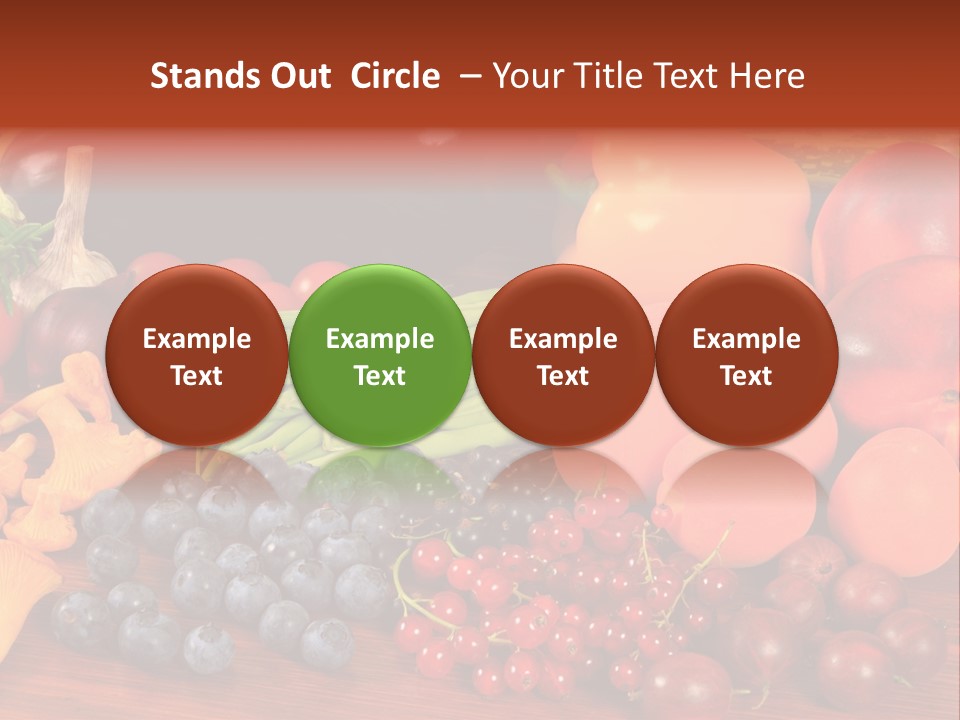 Stands Out Circle – Your Title Text Here

Example Text

Example Text

Example Text

Example Text